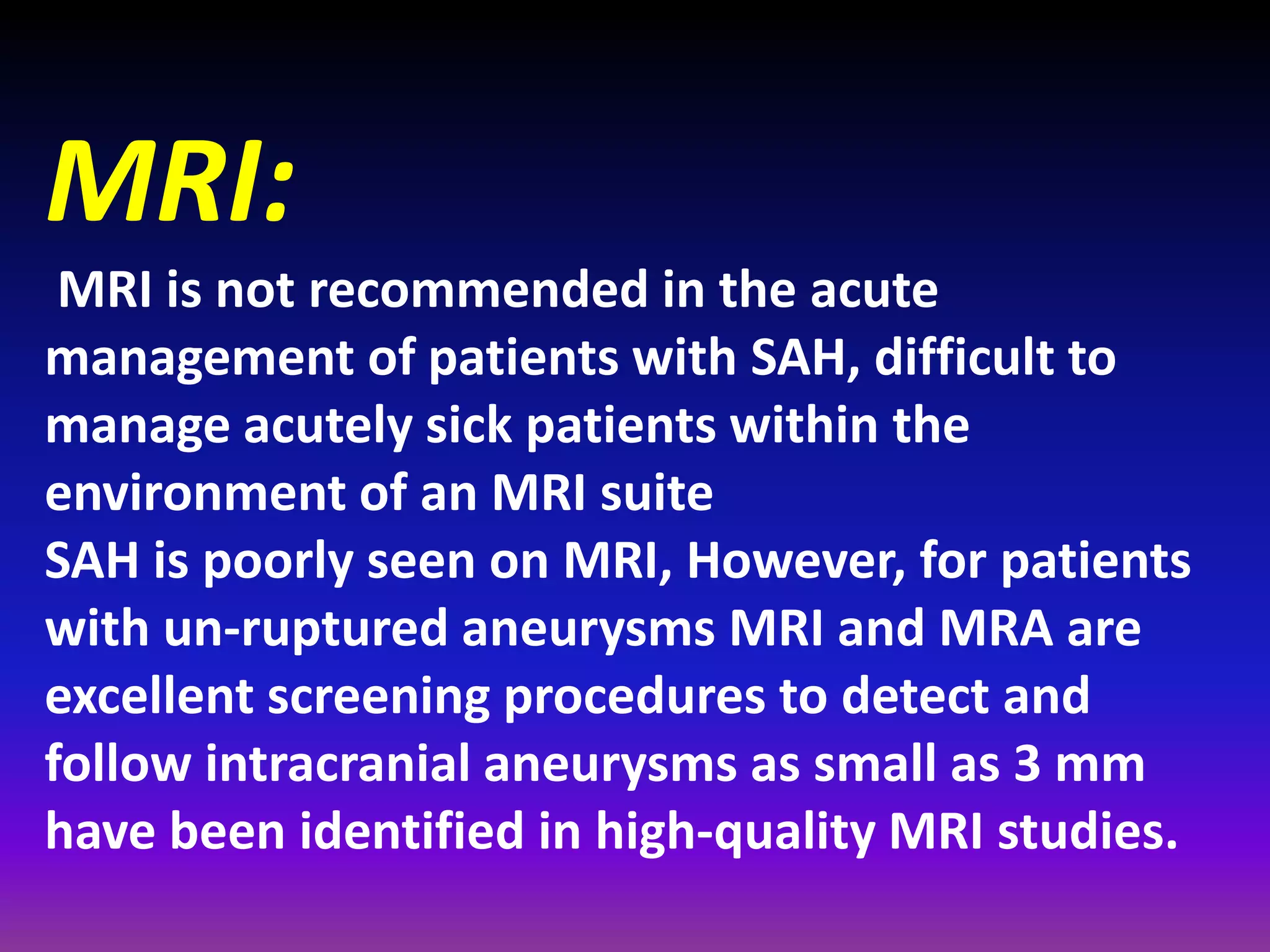 MRI:

MRI is not recommended in the acute management of patients with SAH, difficult to manage acutely sick patients within the environment of an MRI suite
SAH is poorly seen on MRI, However, for patients with un-ruptured aneurysms MRI and MRA are excellent screening procedures to detect and follow intracranial aneurysms as small as 3 mm have been identified in high-quality MRI studies.